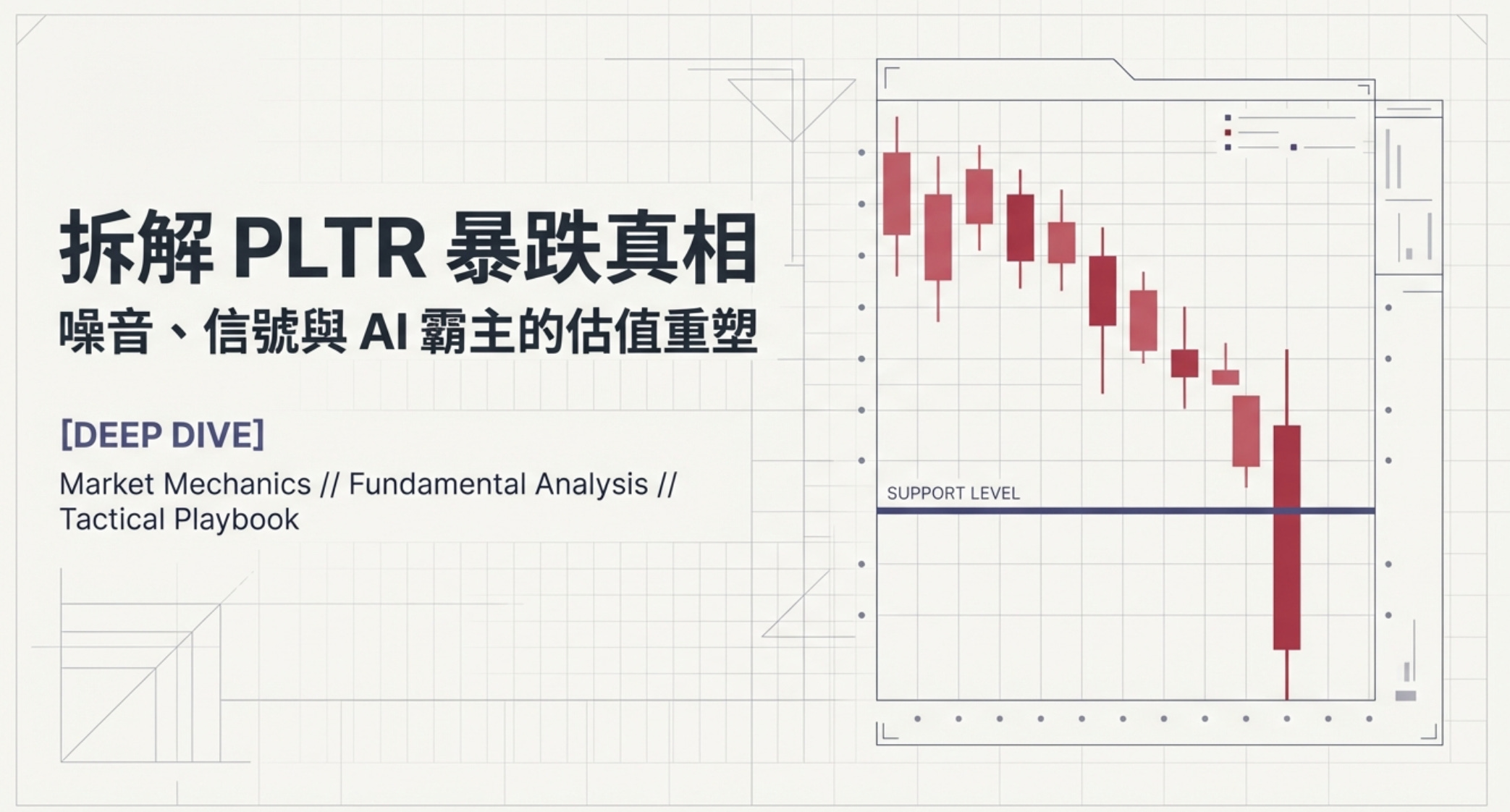 拆解 PLTR 暴跌真相

噪音、信號與 AI 霸主的估值重塑

[DEEP DIVE]

Market Mechanics // Fundamental Analysis // Tactical Playbook

SUPPORT LEVEL